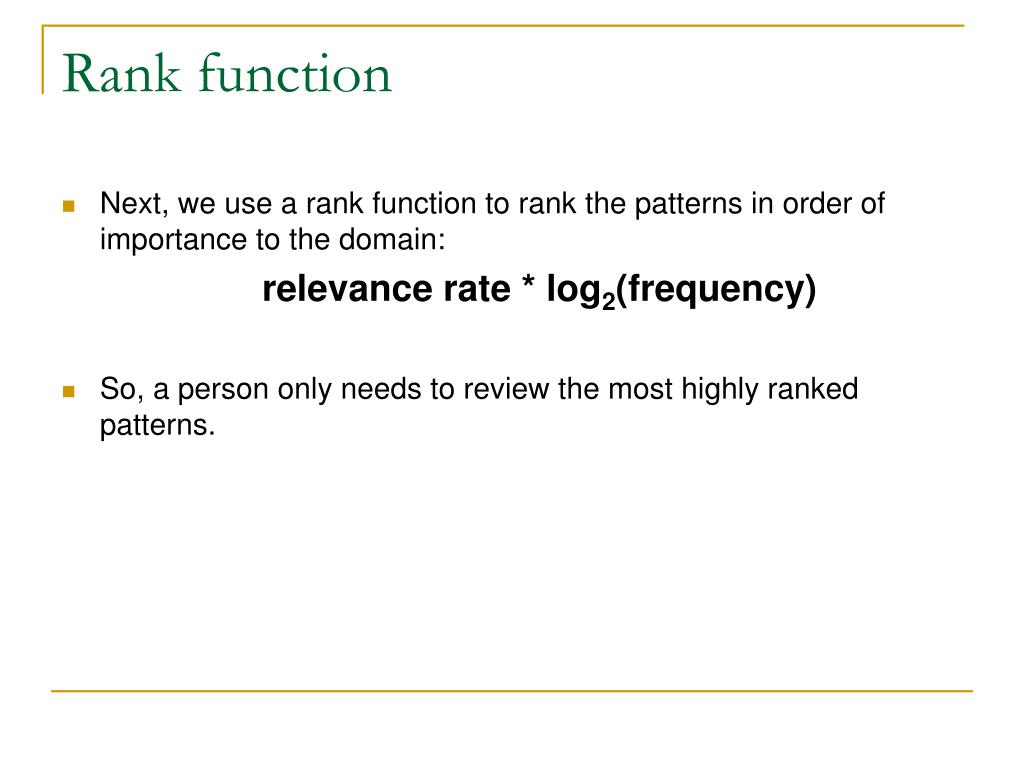 Rank function

Next, we use a rank function to rank the patterns in order of importance to the domain:

relevance rate * $\log_2$(frequency)

So, a person only needs to review the most highly ranked patterns.